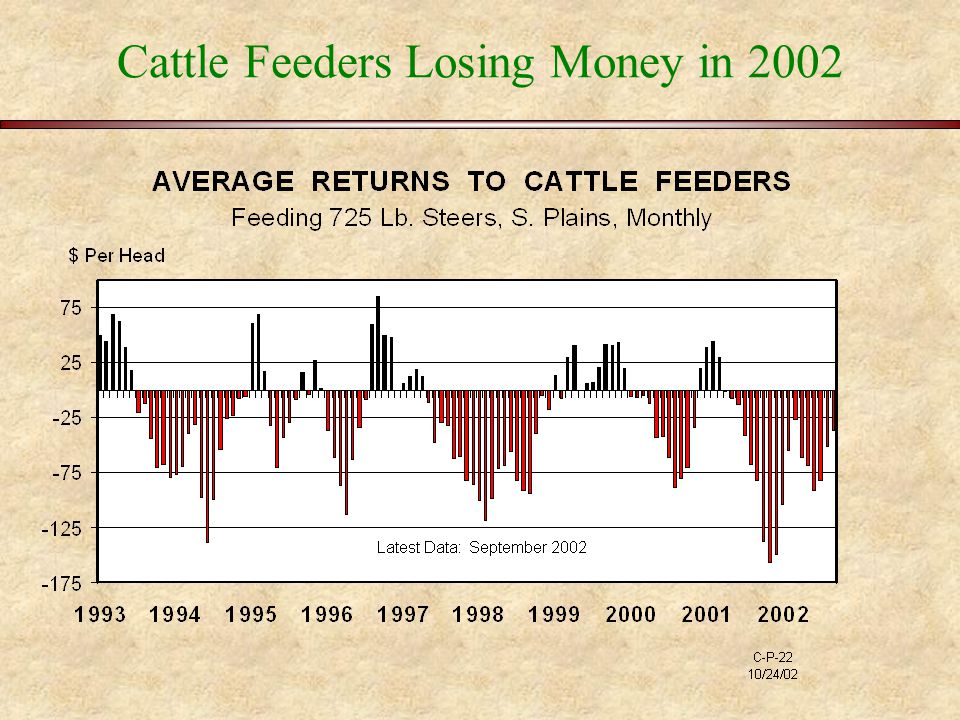 Cattle Feeders Losing Money in 2002

AVERAGE RETURNS TO CATTLE FEEDERS
Feeding 725 Lb. Steers, S. Plains, Monthly

$ Per Head

75
25
-25
-75
-125
-175

Latest Data: September 2002

1993 1994 1995 1996 1997 1998 1999 2000 2001 2002

C-P-22
10/24/02